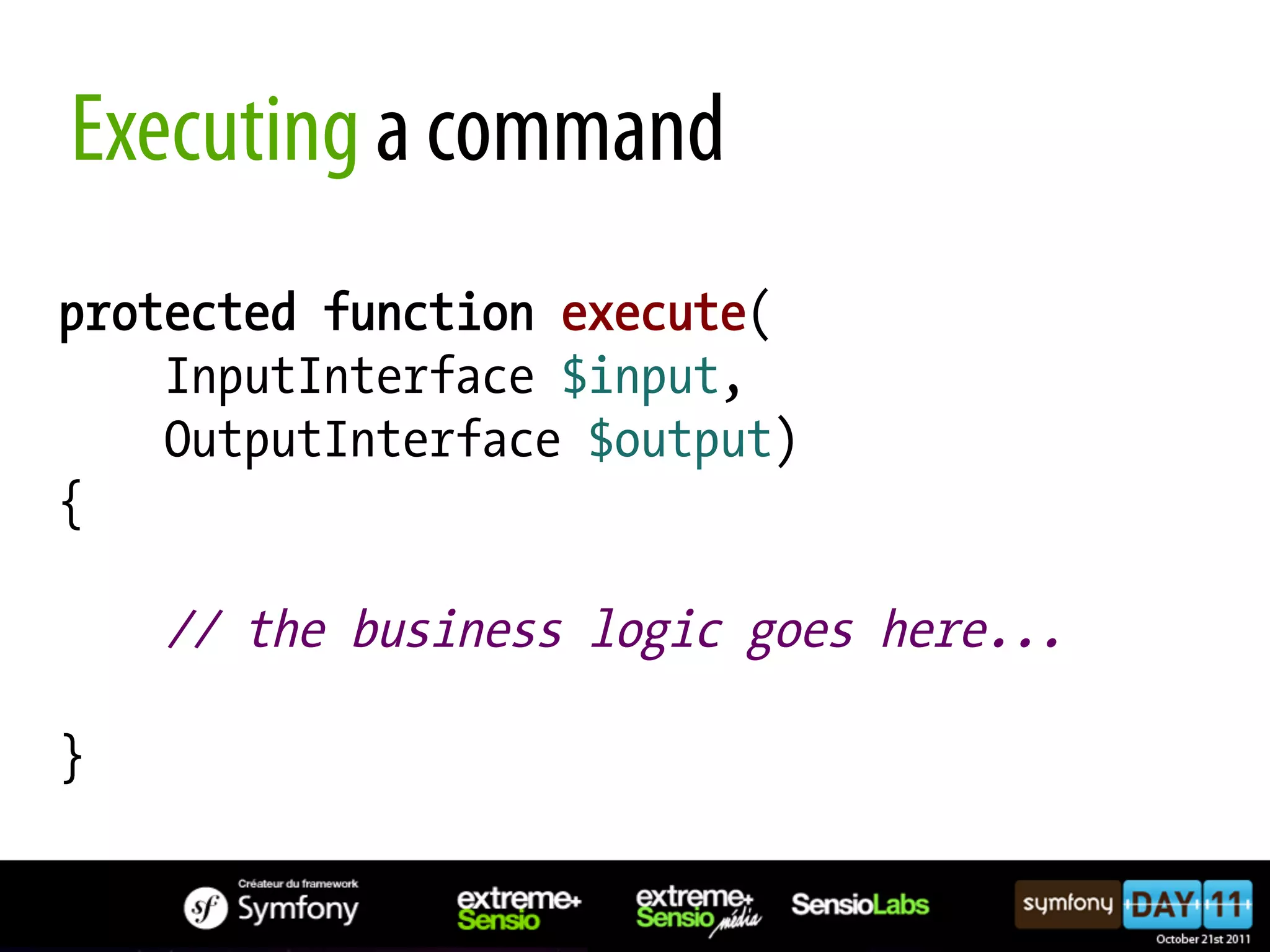 Executing a command

protected function execute(
    InputInterface $input,
    OutputInterface $output)
{

    // the business logic goes here...

}

Créateur du framework
sf Symfony

extreme+ Sensio

extreme+ Sensio média

SensioLabs

symfony DAY 11
October 21st 2011